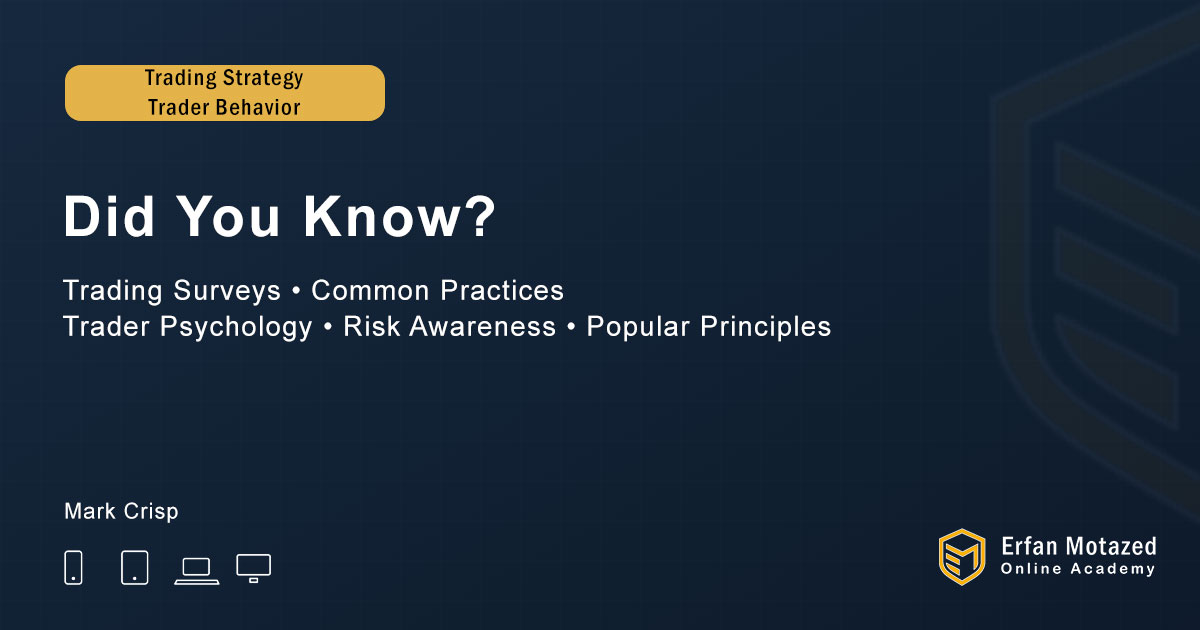 Trading Strategy
Trader Behavior

Did You Know?

Trading Surveys • Common Practices
Trader Psychology • Risk Awareness • Popular Principles

Mark Crisp

Erfan Motazed
Online Academy